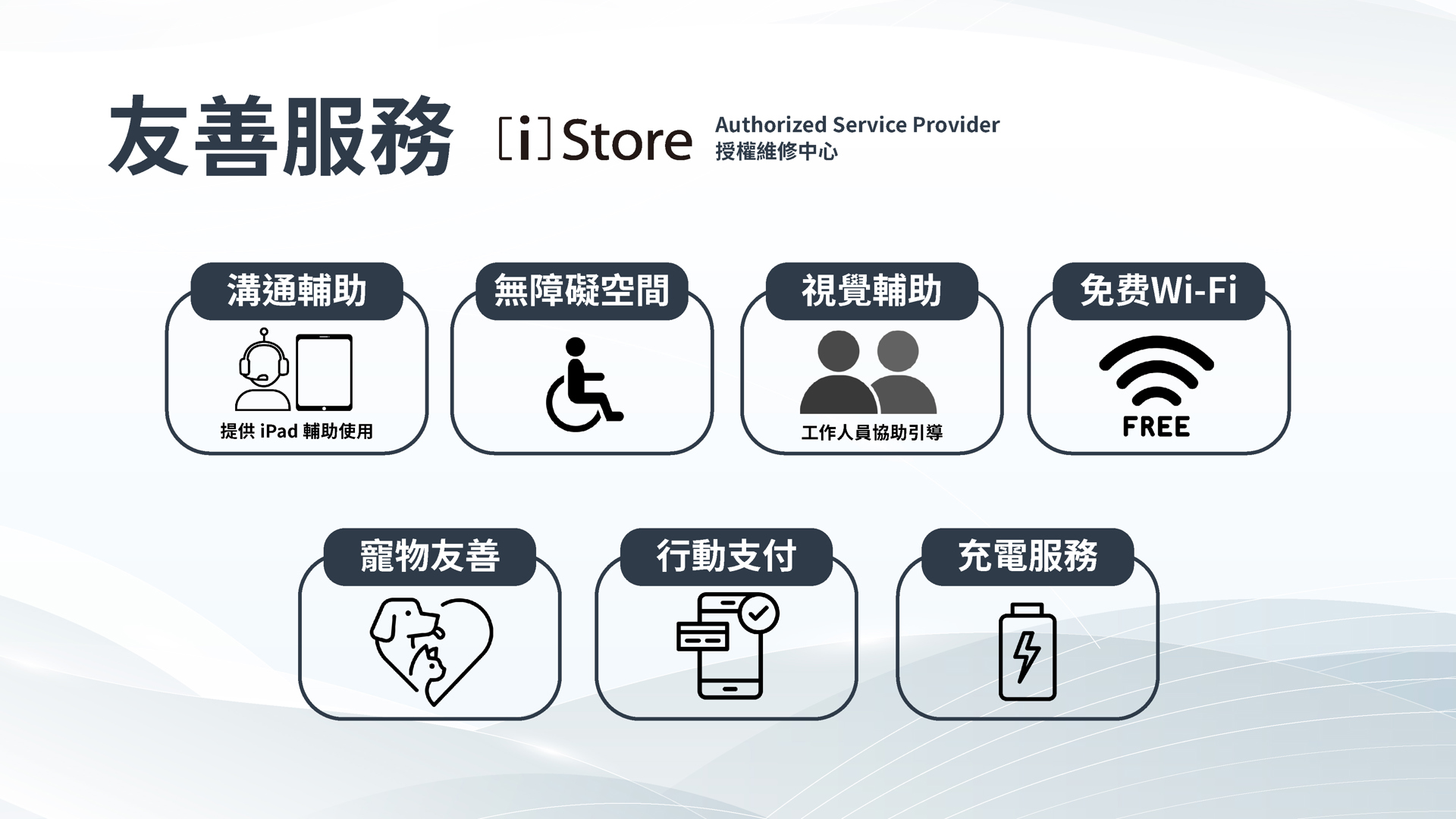 友善服務 [i] Store Authorized Service Provider 授權維修中心

溝通輔助
提供 iPad 輔助使用

無障礙空間

視覺輔助
工作人員協助引導

免费Wi-Fi
FREE

寵物友善

行動支付

充電服務